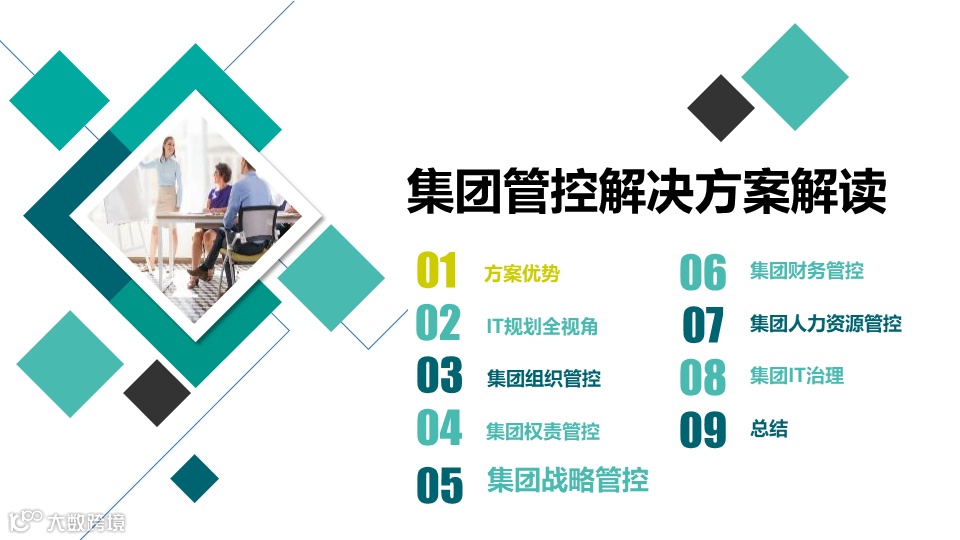 集团管控解决方案解读

01 方案优势

02 IT规划全视角

03 集团组织管控

04 集团权责管控

05 集团战略管控

06 集团财务管控

07 集团人力资源管控

08 集团IT治理

09 总结

大数跨境